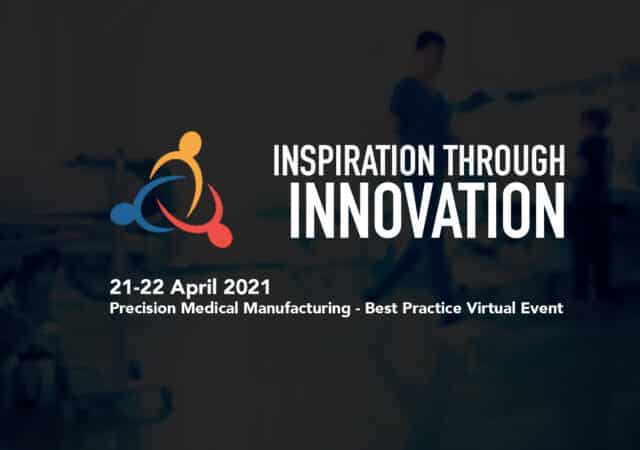 INSPIRATION THROUGH
INNOVATION

21-22 April 2021
Precision Medical Manufacturing - Best Practice Virtual Event